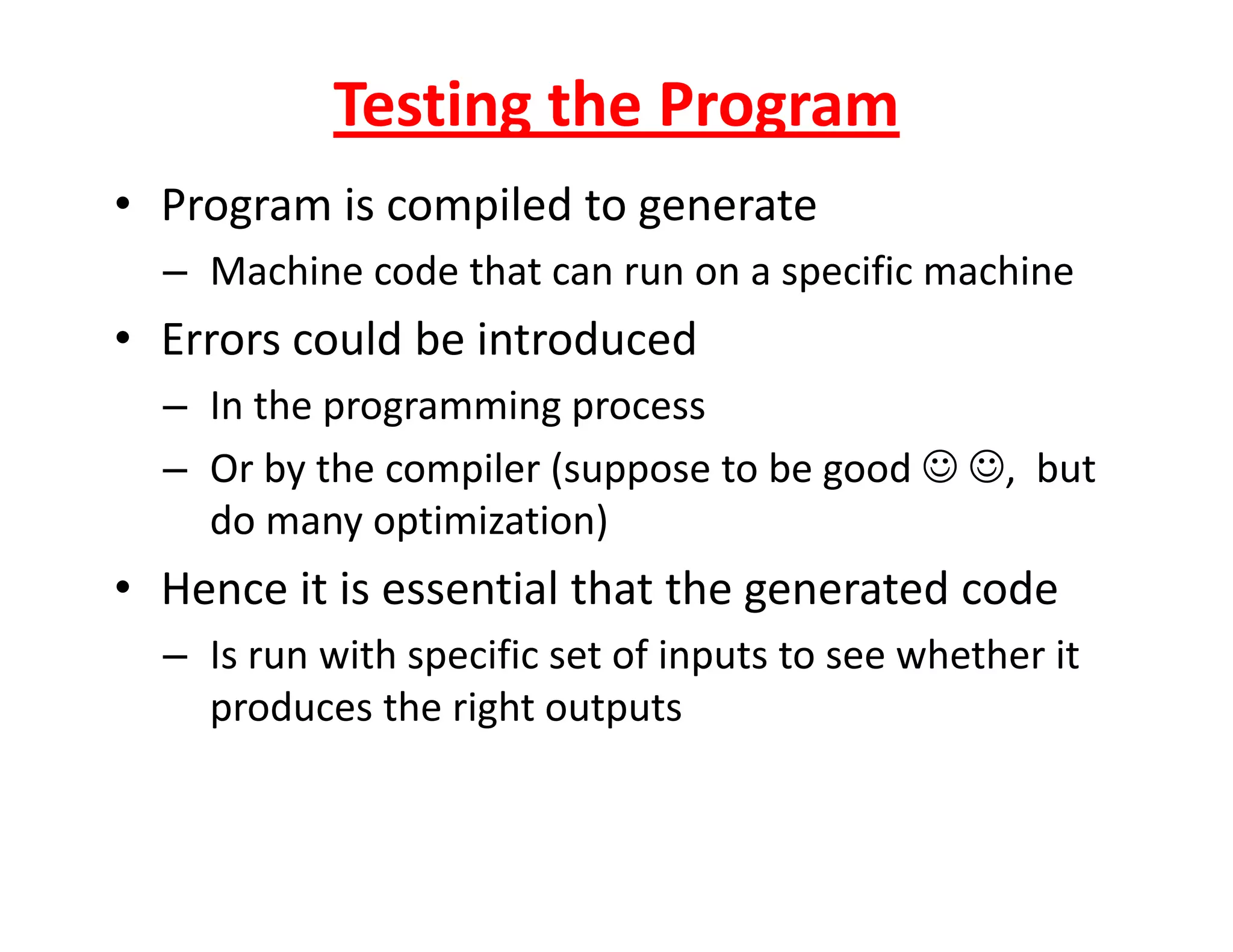 Testing the Program

• Program is compiled to generate
– Machine code that can run on a specific machine
• Errors could be introduced
– In the programming process
– Or by the compiler (suppose to be good ☺ ☺, but do many optimization)
• Hence it is essential that the generated code
– Is run with specific set of inputs to see whether it produces the right outputs